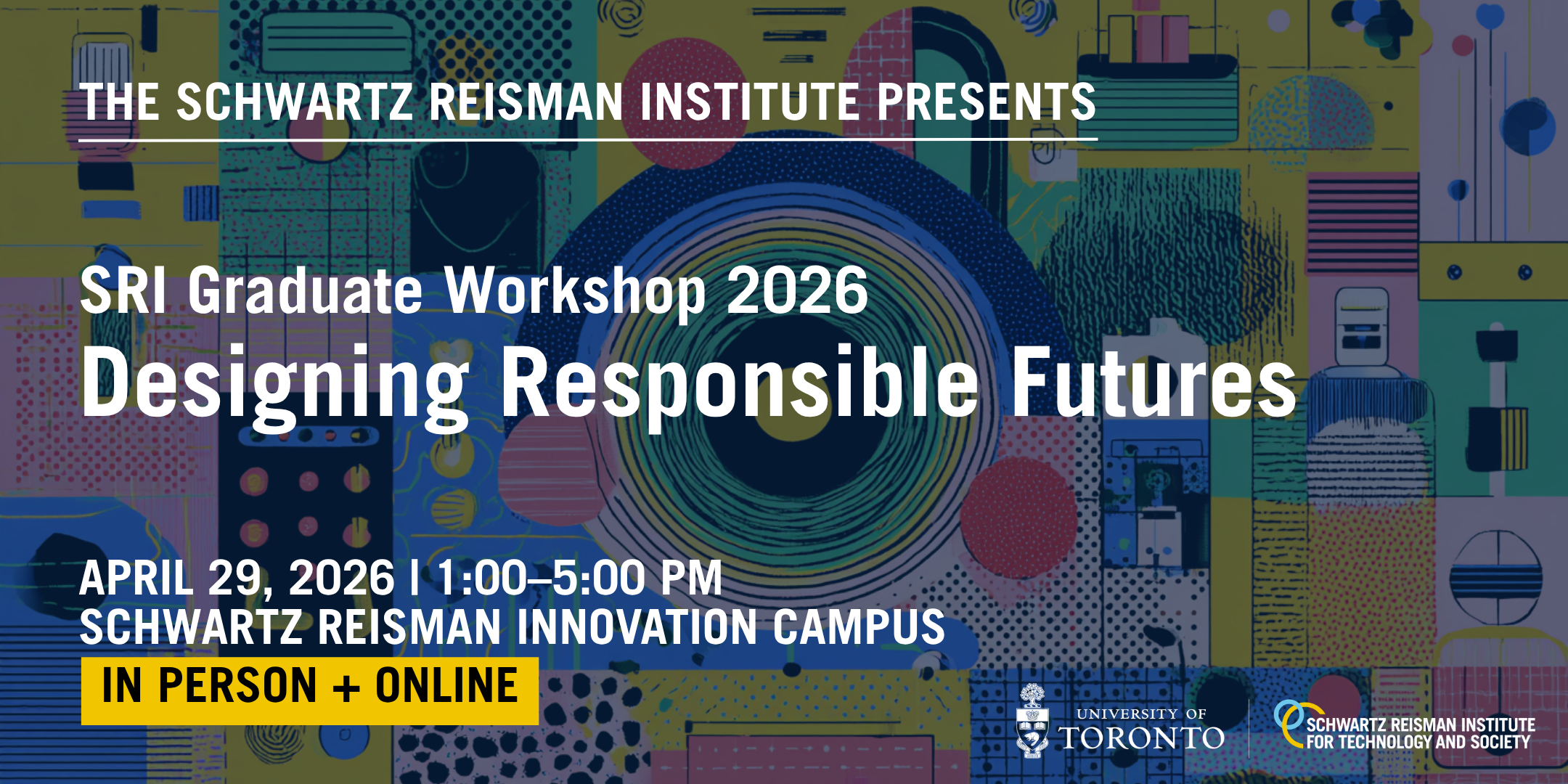 THE SCHWARTZ REISMAN INSTITUTE PRESENTS

SRI Graduate Workshop 2026
Designing Responsible Futures

APRIL 29, 2026 | 1:00–5:00 PM
SCHWARTZ REISMAN INNOVATION CAMPUS

IN PERSON + ONLINE

UNIVERSITY OF TORONTO

SCHWARTZ REISMAN INSTITUTE FOR TECHNOLOGY AND SOCIETY